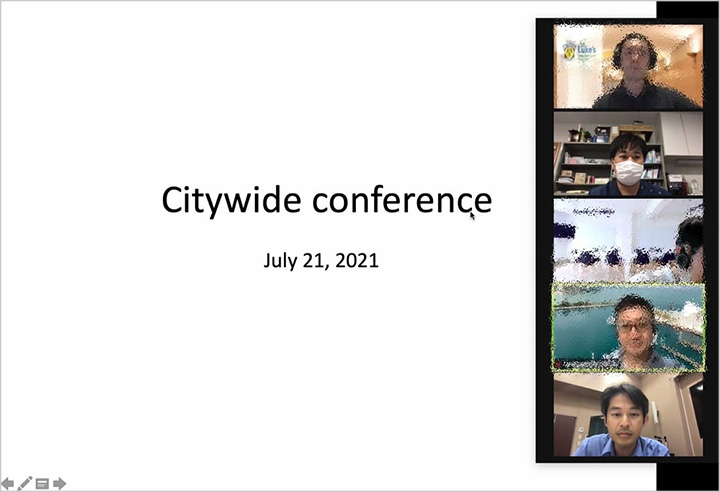 Citywide conference

July 21, 2021

St. Luke's